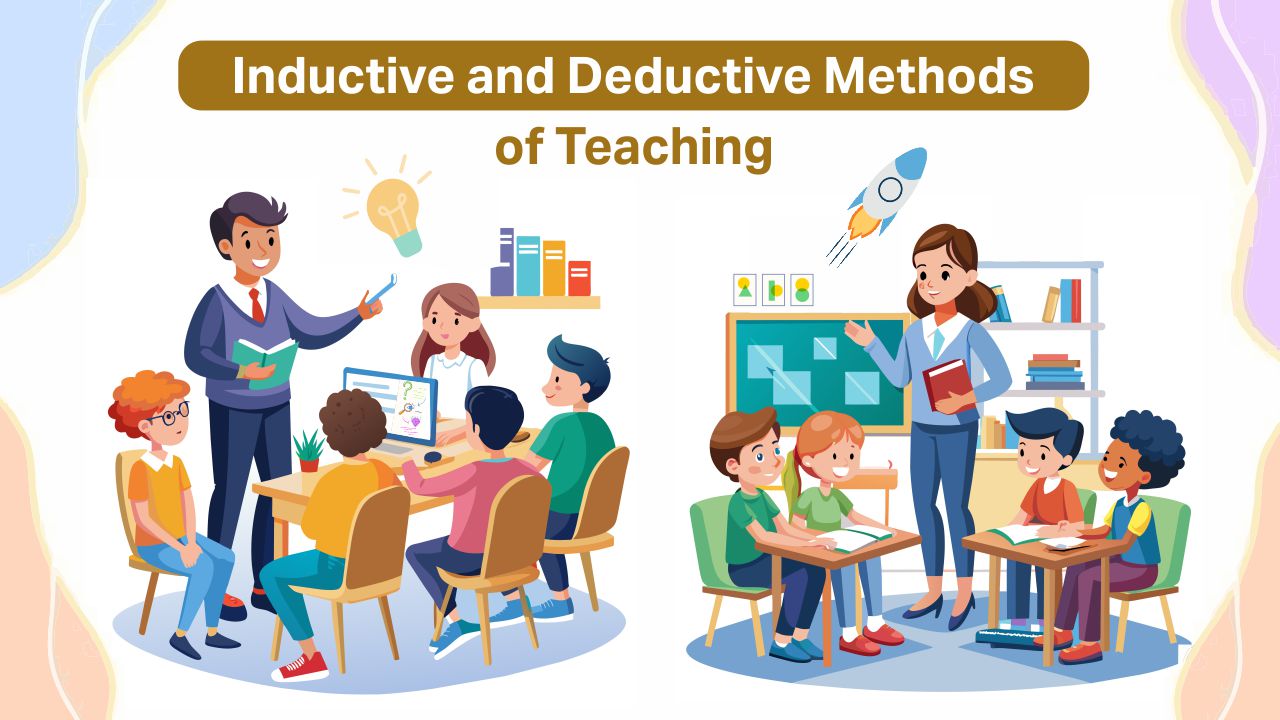 Inductive and Deductive Methods of Teaching